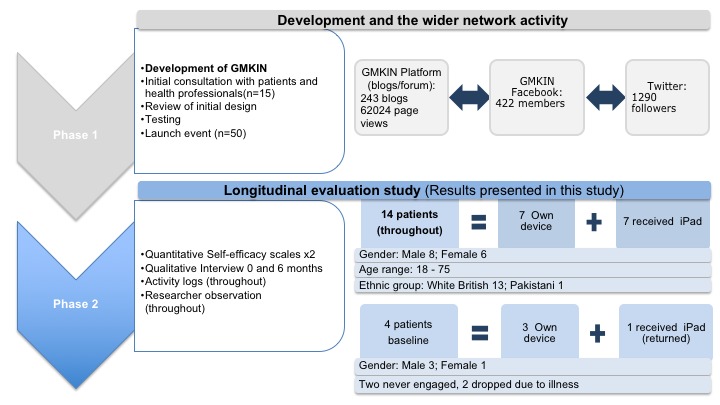 Development and the wider network activity

Phase 1

•Development of GMKIN
•Initial consultation with patients and health professionals(n=15)
•Review of initial design
•Testing
•Launch event (n=50)

GMKIN Platform (blogs/forum): 243 blogs 62024 page views

GMKIN Facebook: 422 members

Twitter: 1290 followers

Longitudinal evaluation study (Results presented in this study)

Phase 2

•Quantitative Self-efficacy scales x2
•Qualitative Interview 0 and 6 months
•Activity logs (throughout)
•Researcher observation (throughout)

14 patients (throughout) = 7 Own device + 7 received iPad

Gender: Male 8; Female 6

Age range: 18 - 75

Ethnic group: White British 13; Pakistani 1

4 patients baseline = 3 Own device + 1 received iPad (returned)

Gender: Male 3; Female 1

Two never engaged, 2 dropped due to illness